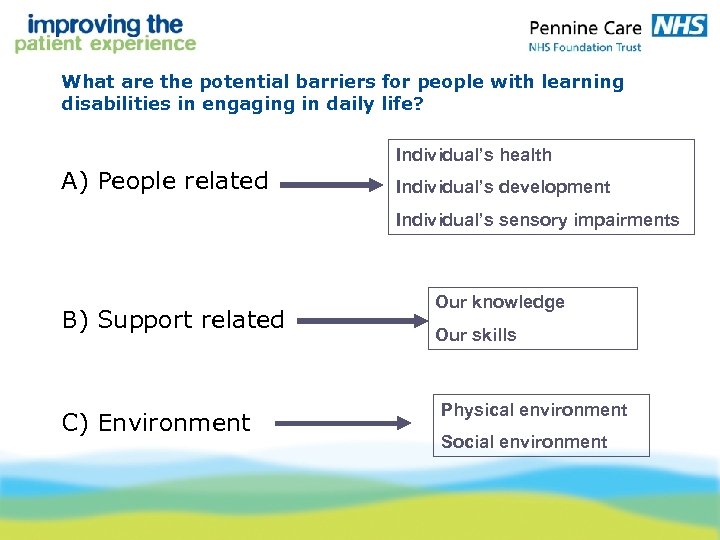 improving the
patient experience

Pennine Care NHS
NHS Foundation Trust

What are the potential barriers for people with learning disabilities in engaging in daily life?

A) People related

Individual's health
Individual's development
Individual's sensory impairments

B) Support related

Our knowledge
Our skills

C) Environment

Physical environment
Social environment